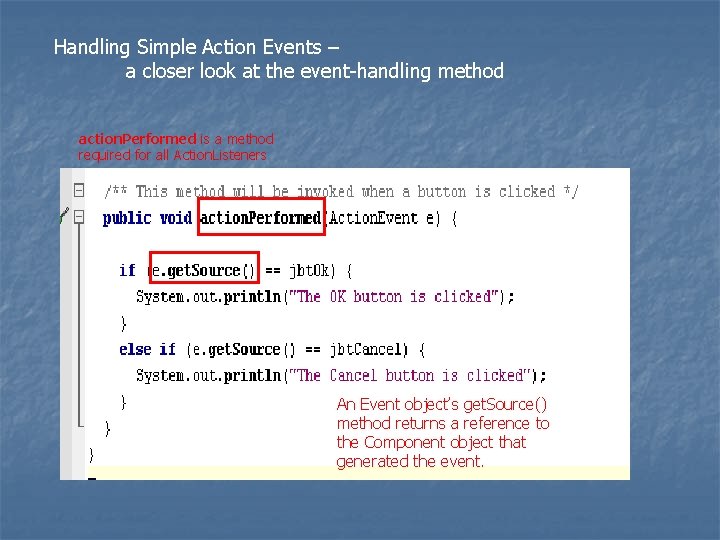 Handling Simple Action Events –
a closer look at the event-handling method

actionPerformed is a method required for all ActionListeners

/** This method will be invoked when a button is clicked */
public void actionPerformed(ActionEvent e) {

if (e.getSource() == jbtOk) {
System.out.println("The OK button is clicked");
}
else if (e.getSource() == jbtCancel) {
System.out.println("The Cancel button is clicked");
}
}
}

An Event object's getSource() method returns a reference to the Component object that generated the event.